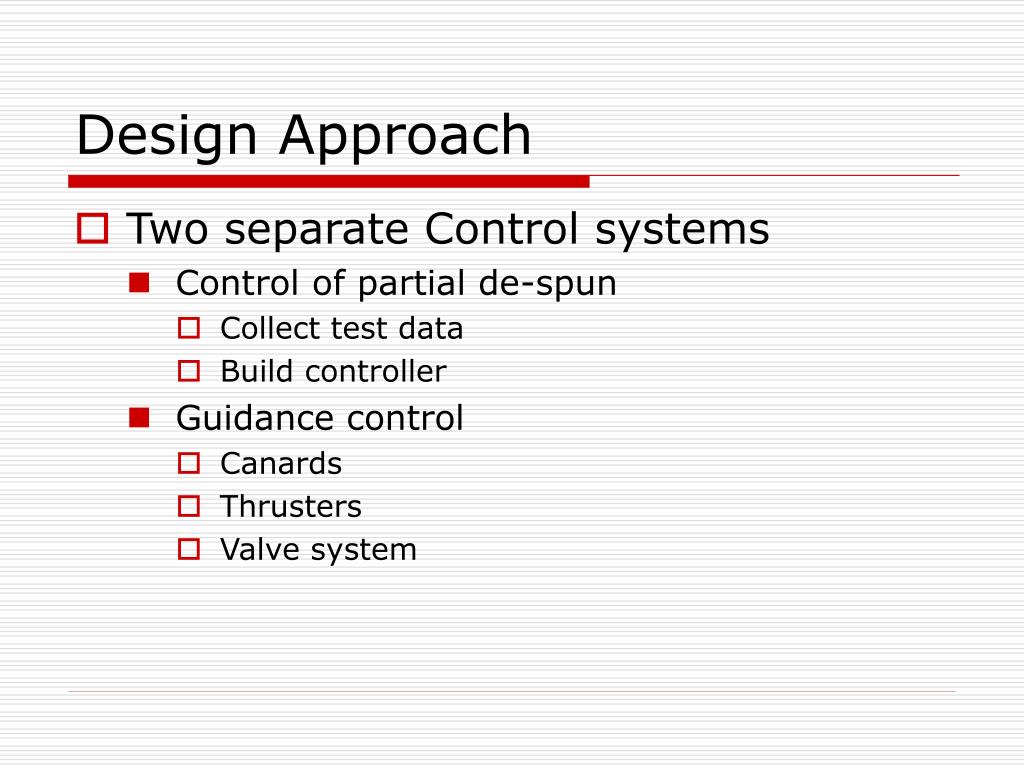 Design Approach

Two separate Control systems

Control of partial de-spun

Collect test data

Build controller

Guidance control

Canards

Thrusters

Valve system